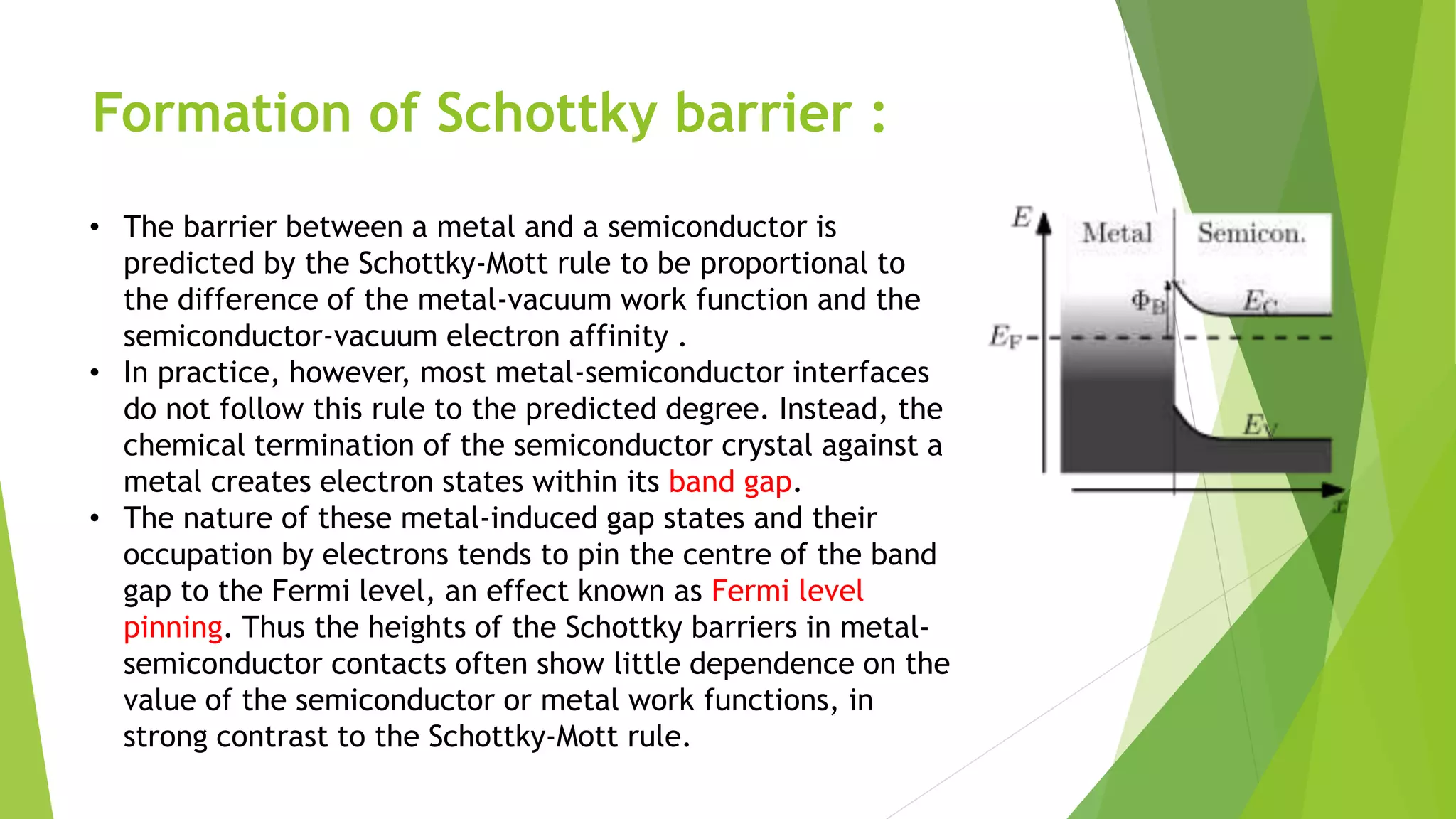 Formation of Schottky barrier :

• The barrier between a metal and a semiconductor is predicted by the Schottky-Mott rule to be proportional to the difference of the metal-vacuum work function and the semiconductor-vacuum electron affinity .

• In practice, however, most metal-semiconductor interfaces do not follow this rule to the predicted degree. Instead, the chemical termination of the semiconductor crystal against a metal creates electron states within its band gap.

• The nature of these metal-induced gap states and their occupation by electrons tends to pin the centre of the band gap to the Fermi level, an effect known as Fermi level pinning. Thus the heights of the Schottky barriers in metal-semiconductor contacts often show little dependence on the value of the semiconductor or metal work functions, in strong contrast to the Schottky-Mott rule.

$E$

Metal

Semicon.

$\Phi_B$

$E_C$

$E_F$

$E_V$

$x$